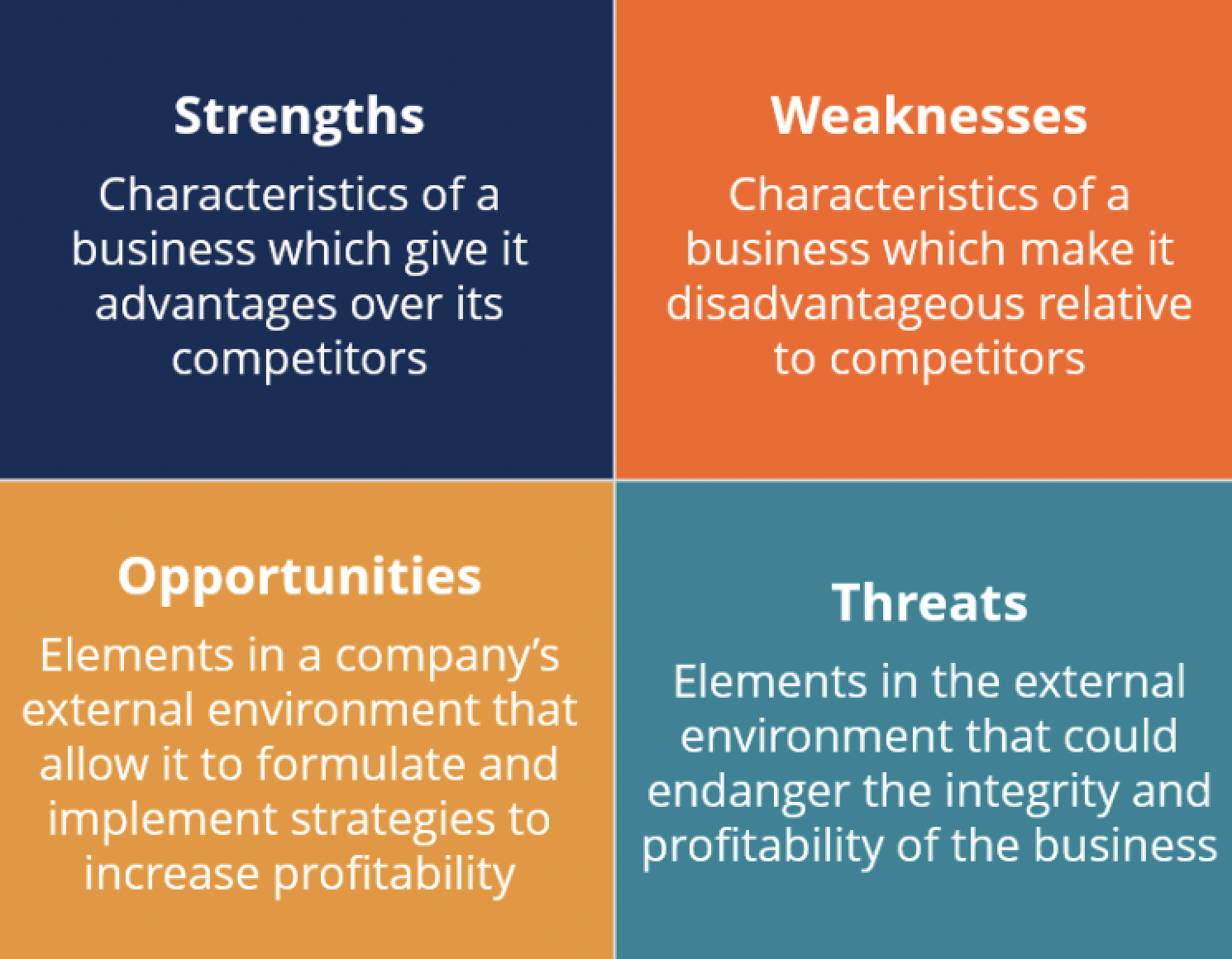 Strengths

Characteristics of a business which give it advantages over its competitors

Weaknesses

Characteristics of a business which make it disadvantageous relative to competitors

Opportunities

Elements in a company's external environment that allow it to formulate and implement strategies to increase profitability

Threats

Elements in the external environment that could endanger the integrity and profitability of the business